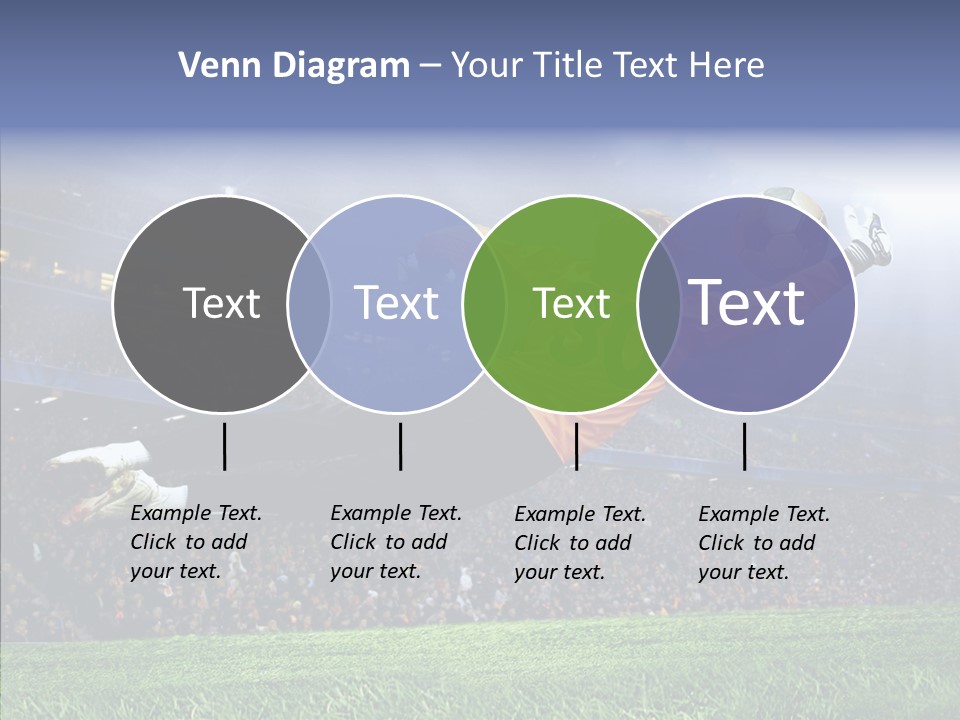 Venn Diagram – Your Title Text Here

Text

Text

Text

Text

Example Text. Click to add your text.

Example Text. Click to add your text.

Example Text. Click to add your text.

Example Text. Click to add your text.